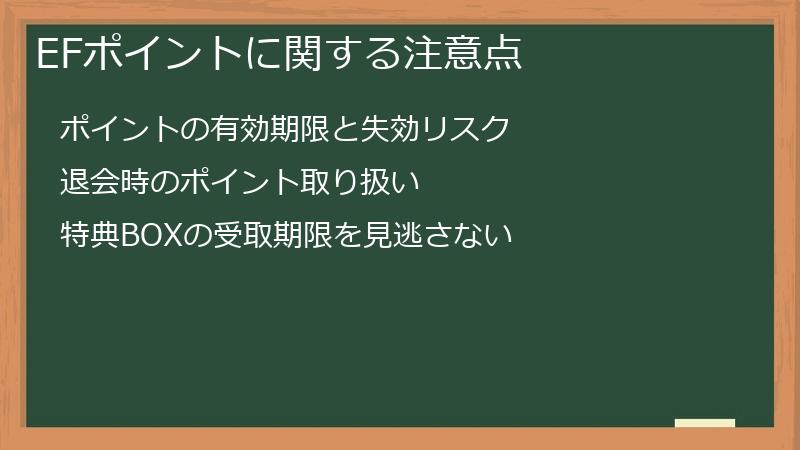 EFポイントに関する注意点

ポイントの有効期限と失効リスク

退会時のポイント取り扱い

特典BOXの受取期限を見逃さない